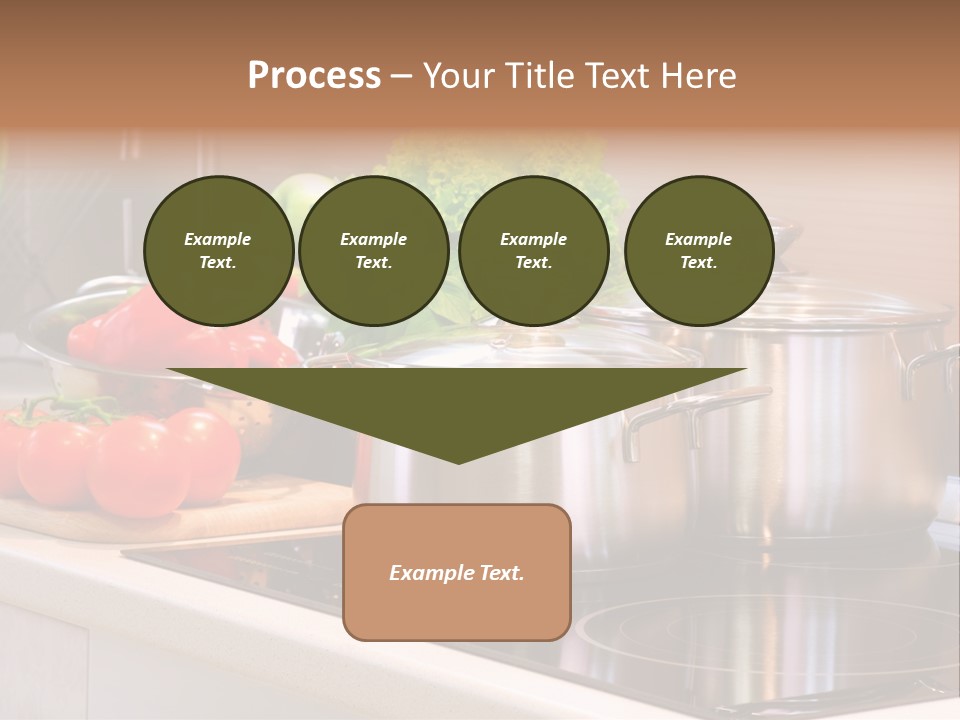 Process – Your Title Text Here

Example Text.

Example Text.

Example Text.

Example Text.

Example Text.